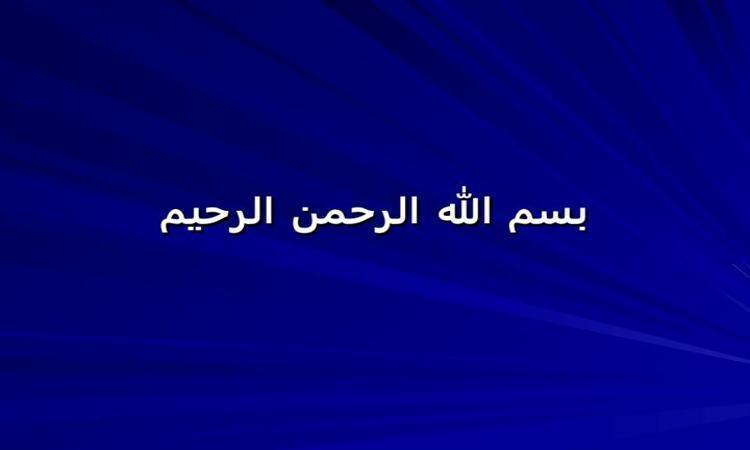 بسم الله الرحمن الرحيم